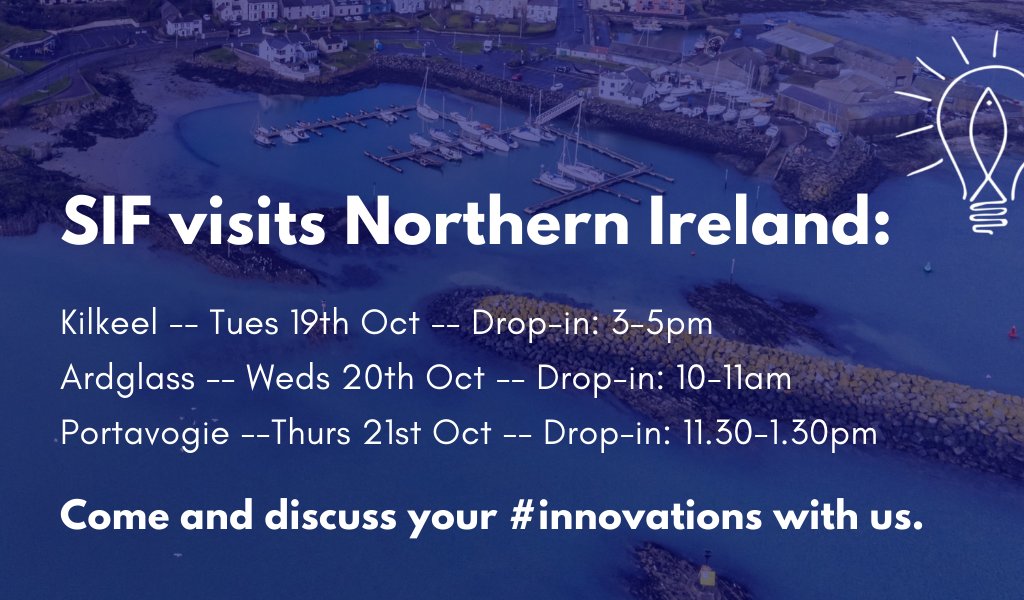 SIF visits Northern Ireland:

Kilkeel -- Tues 19th Oct -- Drop-in: 3-5pm
Ardglass -- Weds 20th Oct -- Drop-in: 10-11am
Portavogie --Thurs 21st Oct -- Drop-in: 11.30-1.30pm

Come and discuss your #innovations with us.